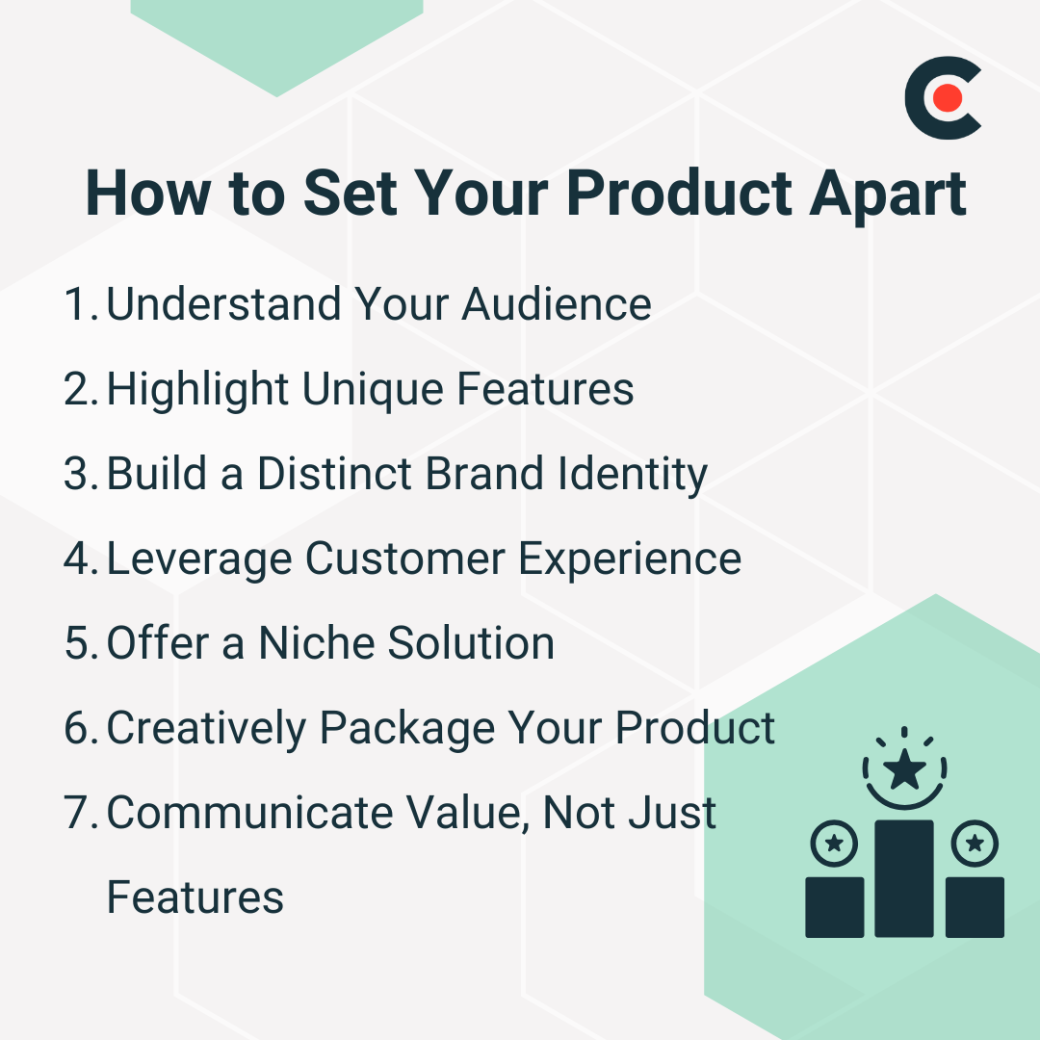 How to Set Your Product Apart

1. Understand Your Audience
2. Highlight Unique Features
3. Build a Distinct Brand Identity
4. Leverage Customer Experience
5. Offer a Niche Solution
6. Creatively Package Your Product
7. Communicate Value, Not Just Features